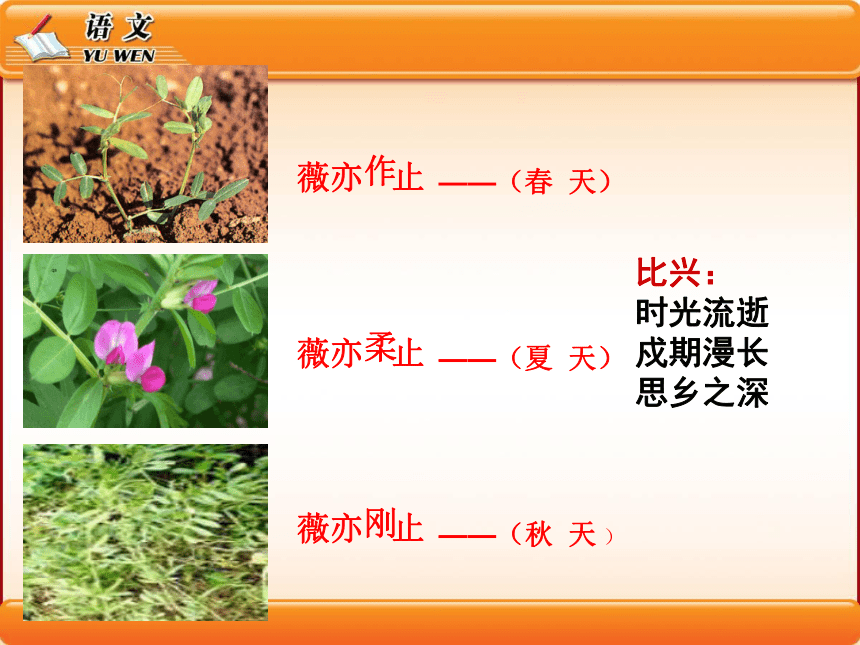 语文
YU WEN

薇亦作止 ——（春 天）

薇亦柔止 ——（夏 天）

薇亦刚止 ——（秋 天）

比兴：
时光流逝
戍期漫长
思乡之深